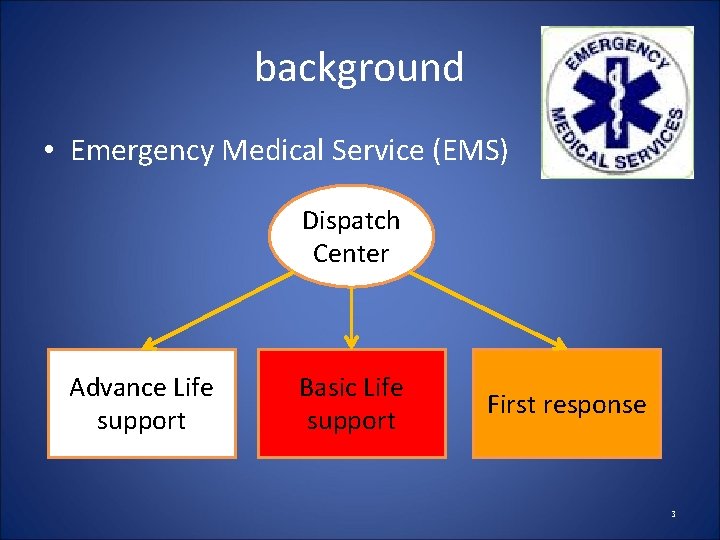 background

EMERGENCY MEDICAL SERVICES

• Emergency Medical Service (EMS)

Dispatch Center

Advance Life support

Basic Life support

First response

3